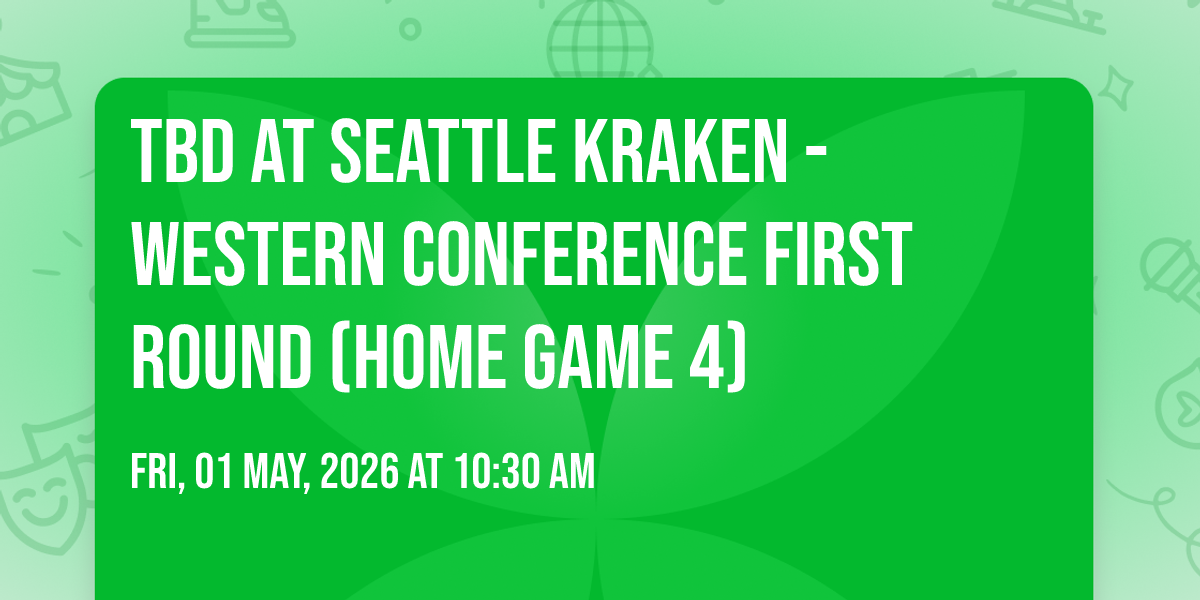 TBD AT SEATTLE KRAKEN - WESTERN CONFERENCE FIRST ROUND (HOME GAME 4)

FRI, 01 MAY, 2026 AT 10:30 AM